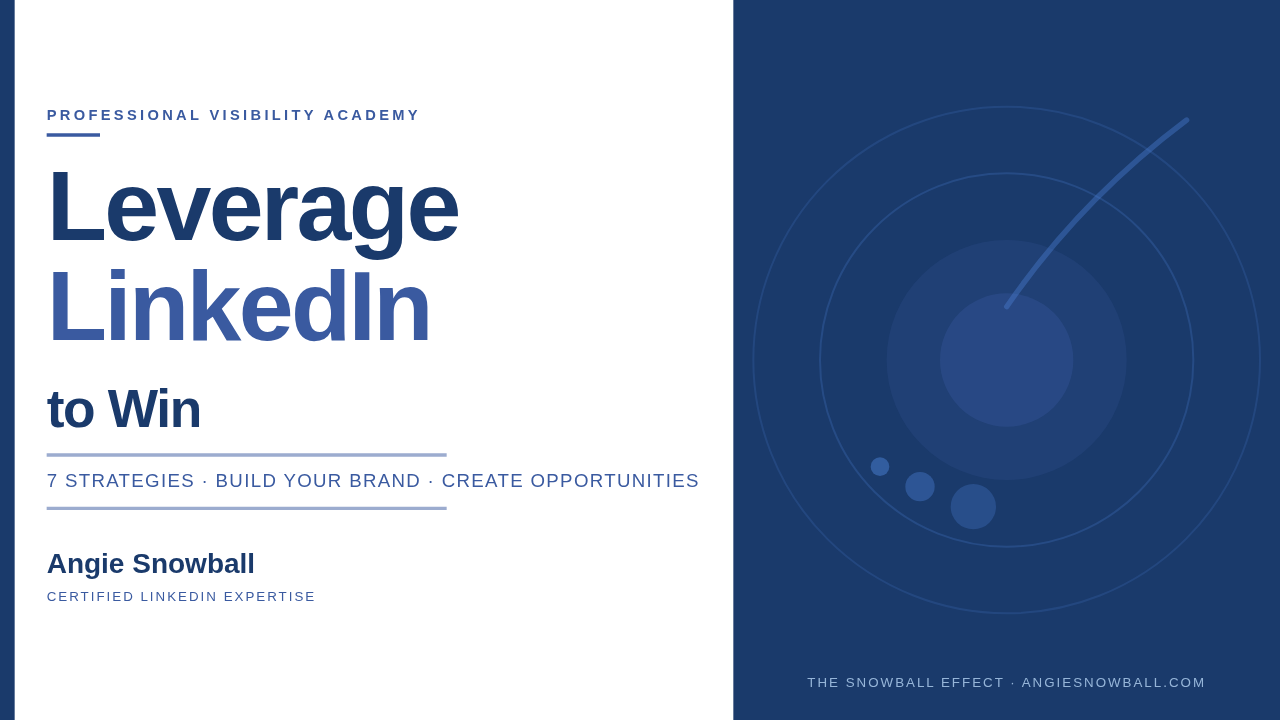 PROFESSIONAL VISIBILITY ACADEMY

Leverage LinkedIn

to Win

7 STRATEGIES · BUILD YOUR BRAND · CREATE OPPORTUNITIES

Angie Snowball

CERTIFIED LINKEDIN EXPERTISE

THE SNOWBALL EFFECT · ANGIESNOWBALL.COM